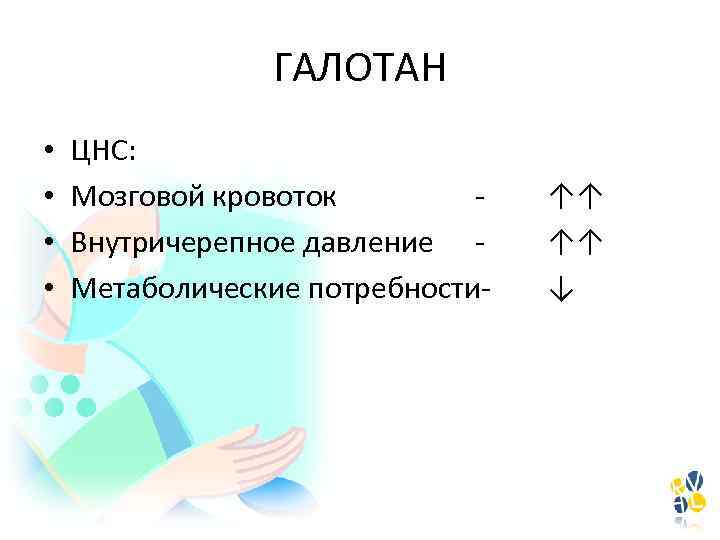 ГАЛОТАН

• ЦНС:
• Мозговой кровоток - ↑↑
• Внутричерепное давление - ↑↑
• Метаболические потребности- ↓